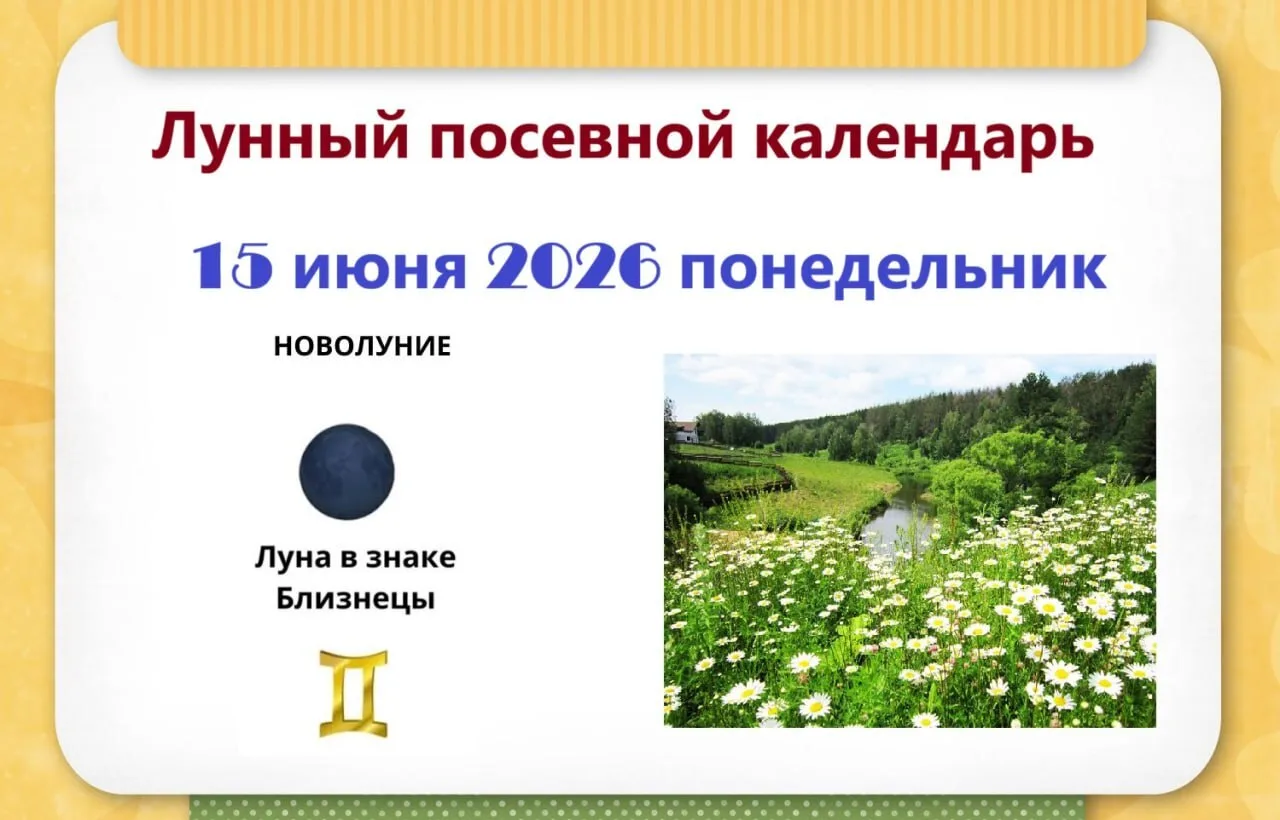 Лунный посевной календарь

15 июня 2026 понедельник

НОВОЛУНИЕ

Луна в знаке Близнецы